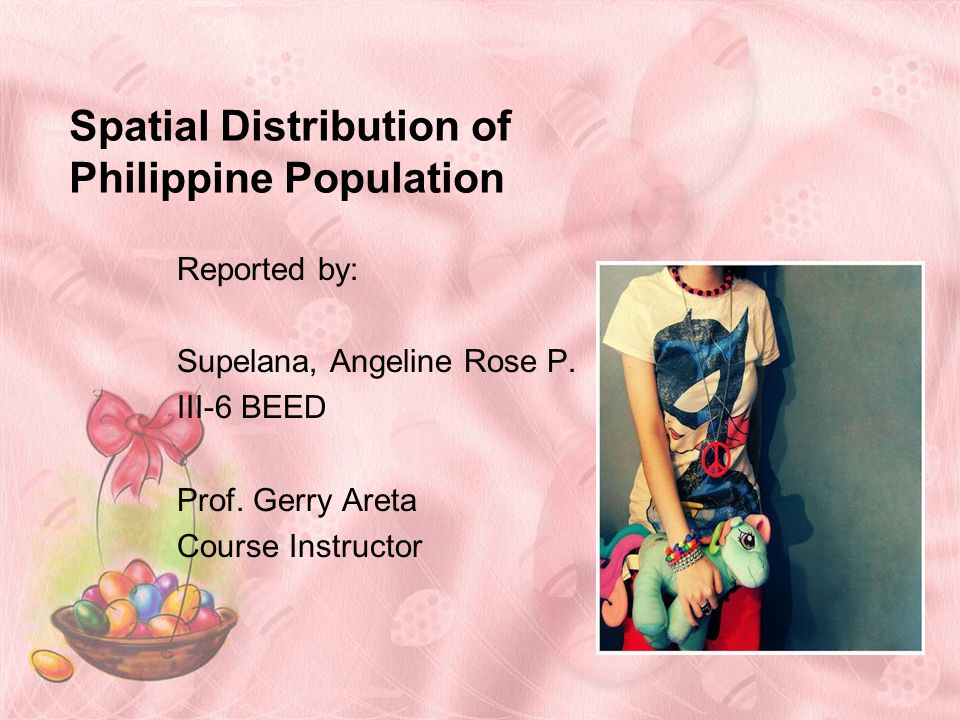 Spatial Distribution of Philippine Population

Reported by:

Supelana, Angeline Rose P.
III-6 BEED

Prof. Gerry Areta
Course Instructor